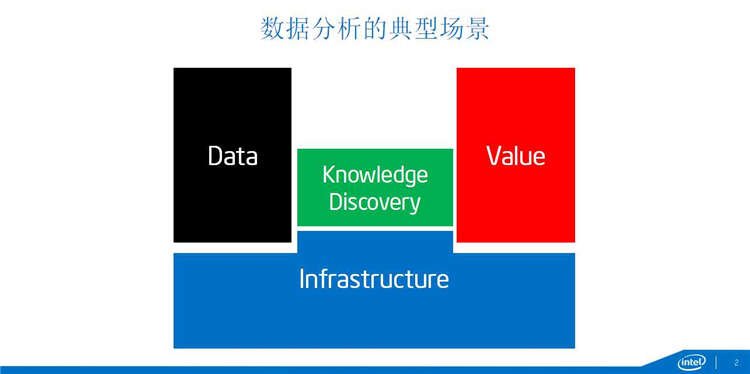 数据分析的典型场景

Data

Knowledge Discovery

Value

Infrastructure

intel

2